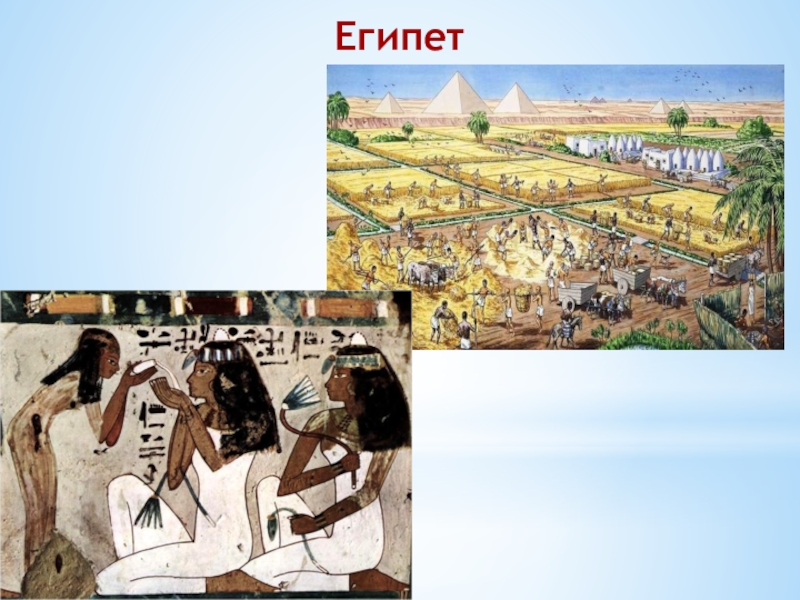 Египет